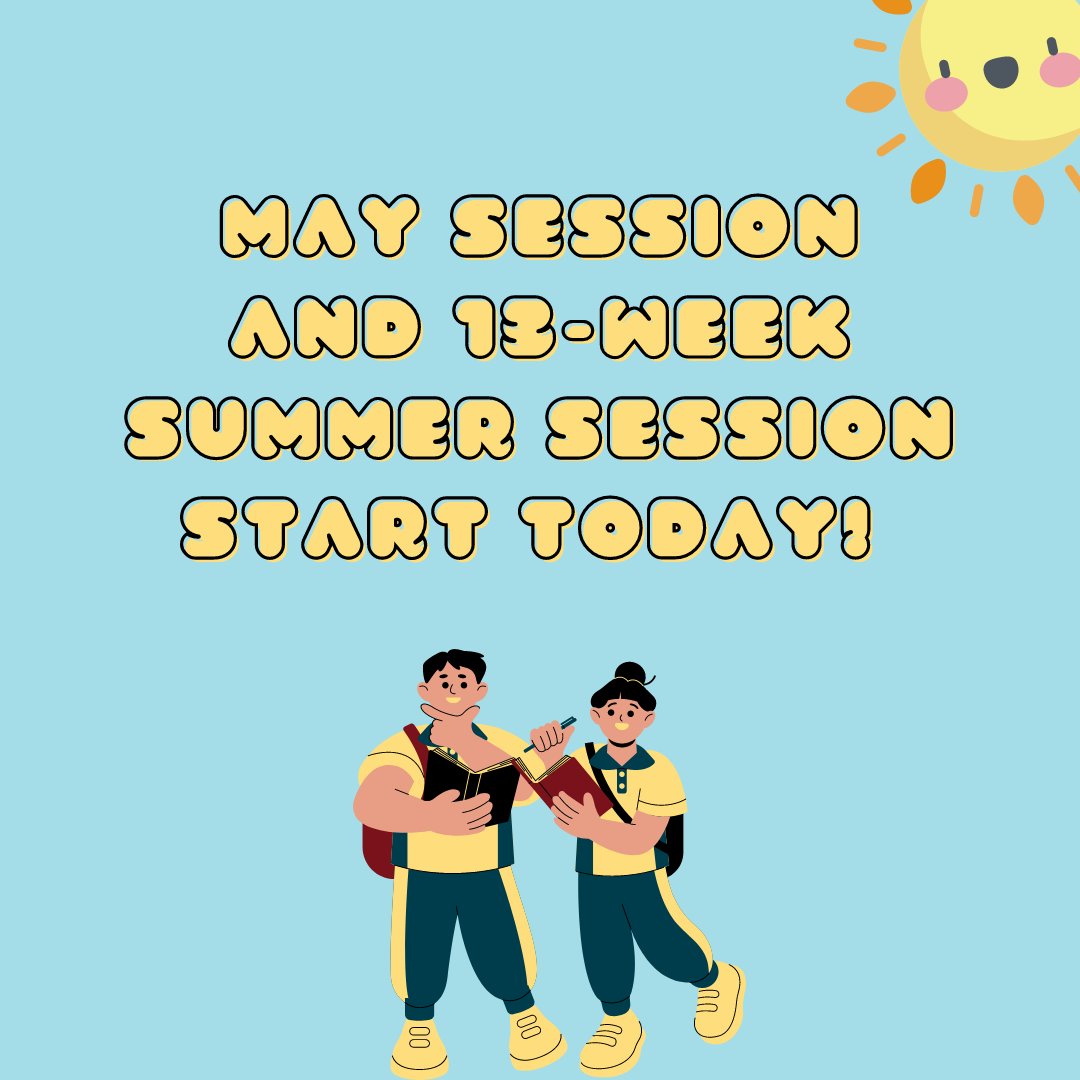 MAY SESSION AND 13-WEEK SUMMER SESSION START TODAY!